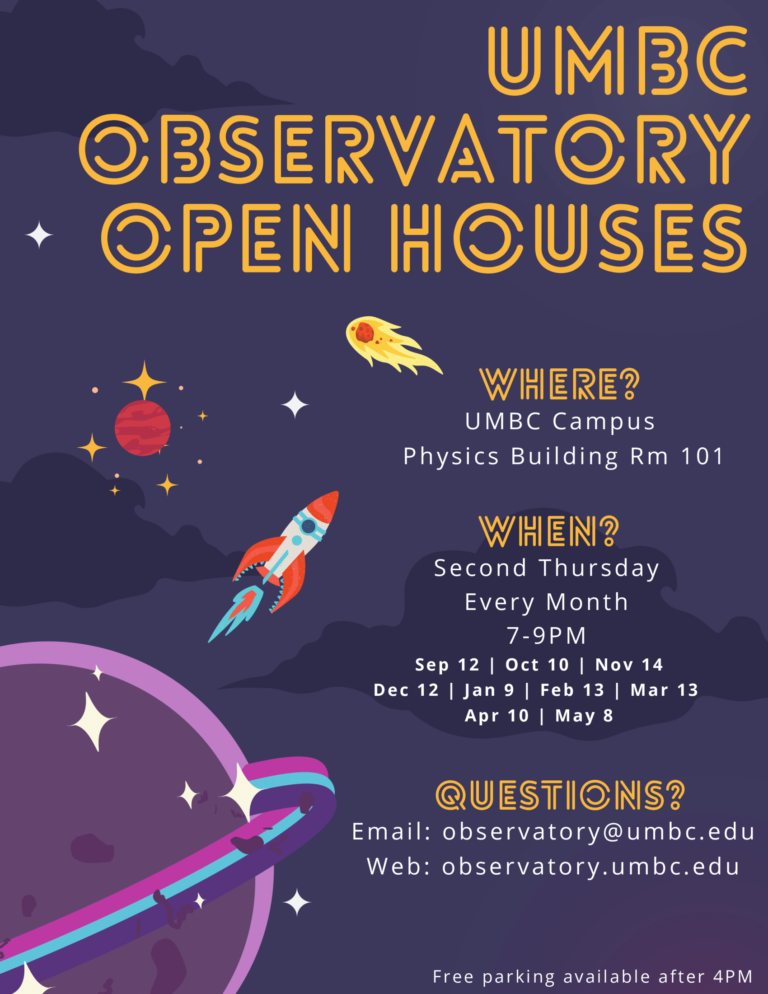 UMBC OBSERVATORY OPEN HOUSES

WHERE?
UMBC Campus
Physics Building Rm 101

WHEN?
Second Thursday
Every Month
7-9PM
Sep 12 | Oct 10 | Nov 14
Dec 12 | Jan 9 | Feb 13 | Mar 13
Apr 10 | May 8

QUESTIONS?
Email: observatory@umbc.edu
Web: observatory.umbc.edu

Free parking available after 4PM